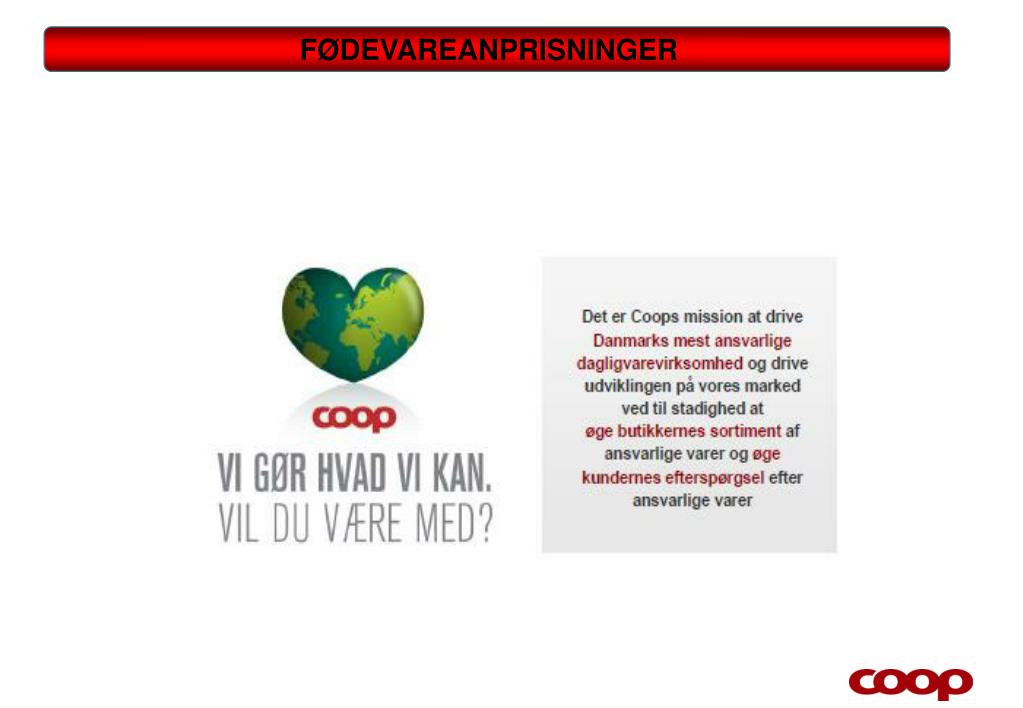 FØDEVAREANPRISNINGER

coop

VI GØR HVAD VI KAN.
VIL DU VÆRE MED?

Det er Coops mission at drive Danmarks mest ansvarlige dagligvarevirksomhed og drive udviklingen på vores marked ved til stadighed at øge butikkernes sortiment af ansvarlige varer og øge kundernes efterspørgsel efter ansvarlige varer

coop